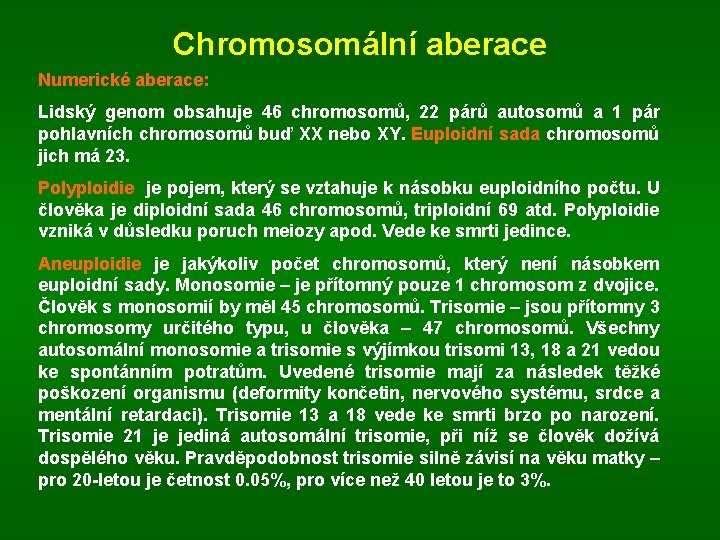 Chromosomální aberace

Numerické aberace:

Lidský genom obsahuje 46 chromosomů, 22 párů autosomů a 1 pár pohlavních chromosomů buď XX nebo XY. Euploidní sada chromosomů jich má 23.

Polyploidie je pojem, který se vztahuje k násobku euploidního počtu. U člověka je diploidní sada 46 chromosomů, triploidní 69 atd. Polyploidie vzniká v důsledku poruch meiozy apod. Vede ke smrti jedince.

Aneuploidie je jakýkoliv počet chromosomů, který není násobkem euploidní sady. Monosomie – je přítomný pouze 1 chromosom z dvojice. Člověk s monosomií by měl 45 chromosomů. Trisomie – jsou přítomny 3 chromosomy určitého typu, u člověka – 47 chromosomů. Všechny autosomální monosomie a trisomie s výjímkou trisomi 13, 18 a 21 vedou ke spontánním potratům. Uvedené trisomie mají za následek těžké poškození organismu (deformity končetin, nervového systému, srdce a mentální retardaci). Trisomie 13 a 18 vede ke smrti brzo po narození. Trisomie 21 je jediná autosomální trisomie, při níž se člověk dožívá dospělého věku. Pravděpodobnost trisomie silně závisí na věku matky – pro 20-letou je četnost 0.05%, pro více než 40 letou je to 3%.